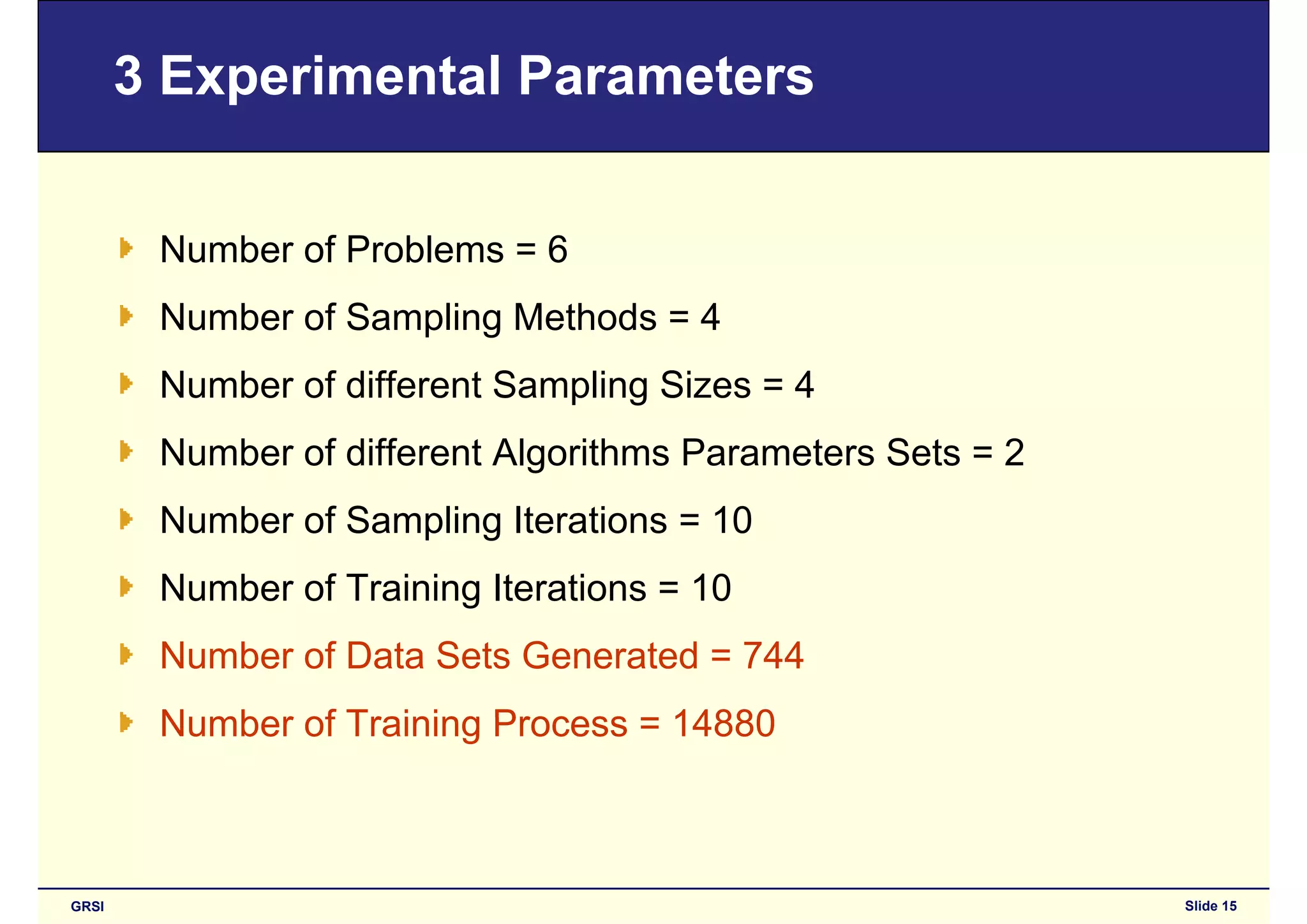 3 Experimental Parameters

Number of Problems = 6

Number of Sampling Methods = 4

Number of different Sampling Sizes = 4

Number of different Algorithms Parameters Sets = 2

Number of Sampling Iterations = 10

Number of Training Iterations = 10

Number of Data Sets Generated = 744

Number of Training Process = 14880

GRSI

Slide 15